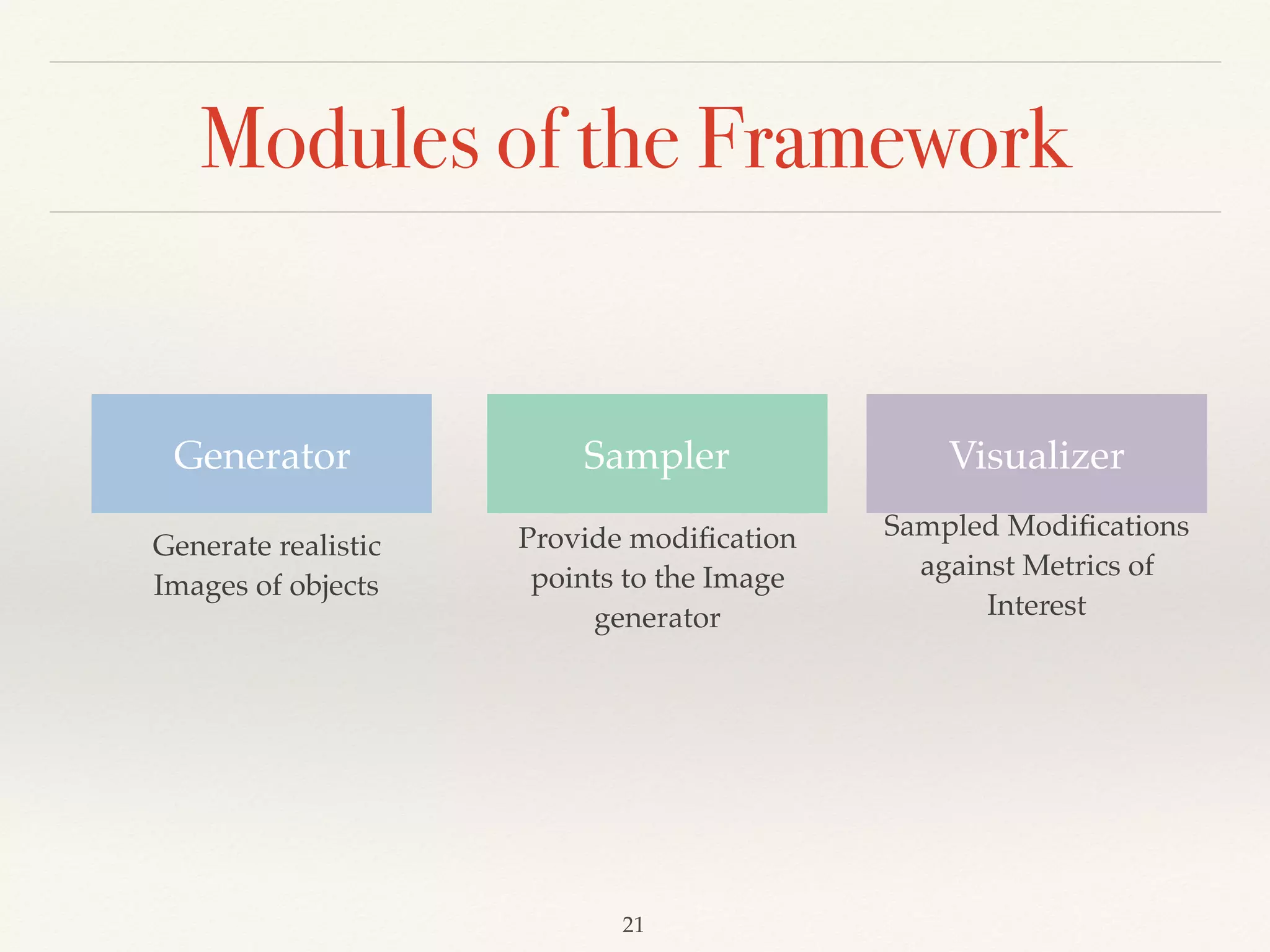 Modules of the Framework

Generator

Generate realistic Images of objects

Sampler

Provide modification points to the Image generator

Visualizer

Sampled Modifications against Metrics of Interest

21